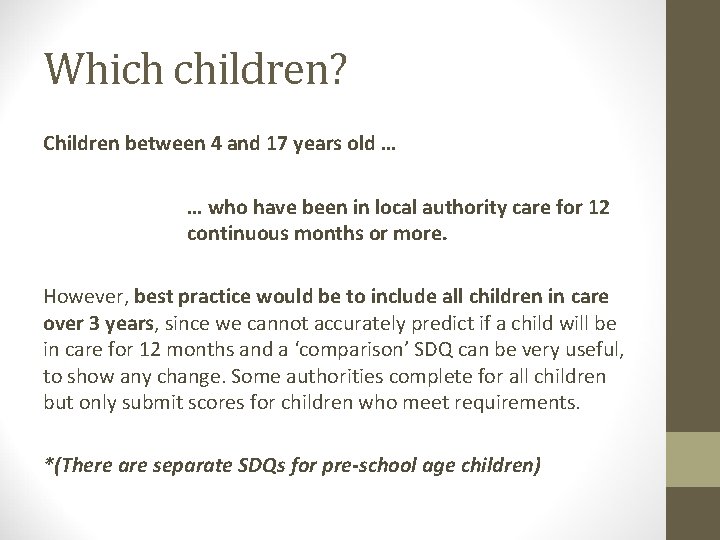 Which children?

Children between 4 and 17 years old …

… who have been in local authority care for 12 continuous months or more.

However, best practice would be to include all children in care over 3 years, since we cannot accurately predict if a child will be in care for 12 months and a ‘comparison’ SDQ can be very useful, to show any change. Some authorities complete for all children but only submit scores for children who meet requirements.

*(There are separate SDQs for pre-school age children)